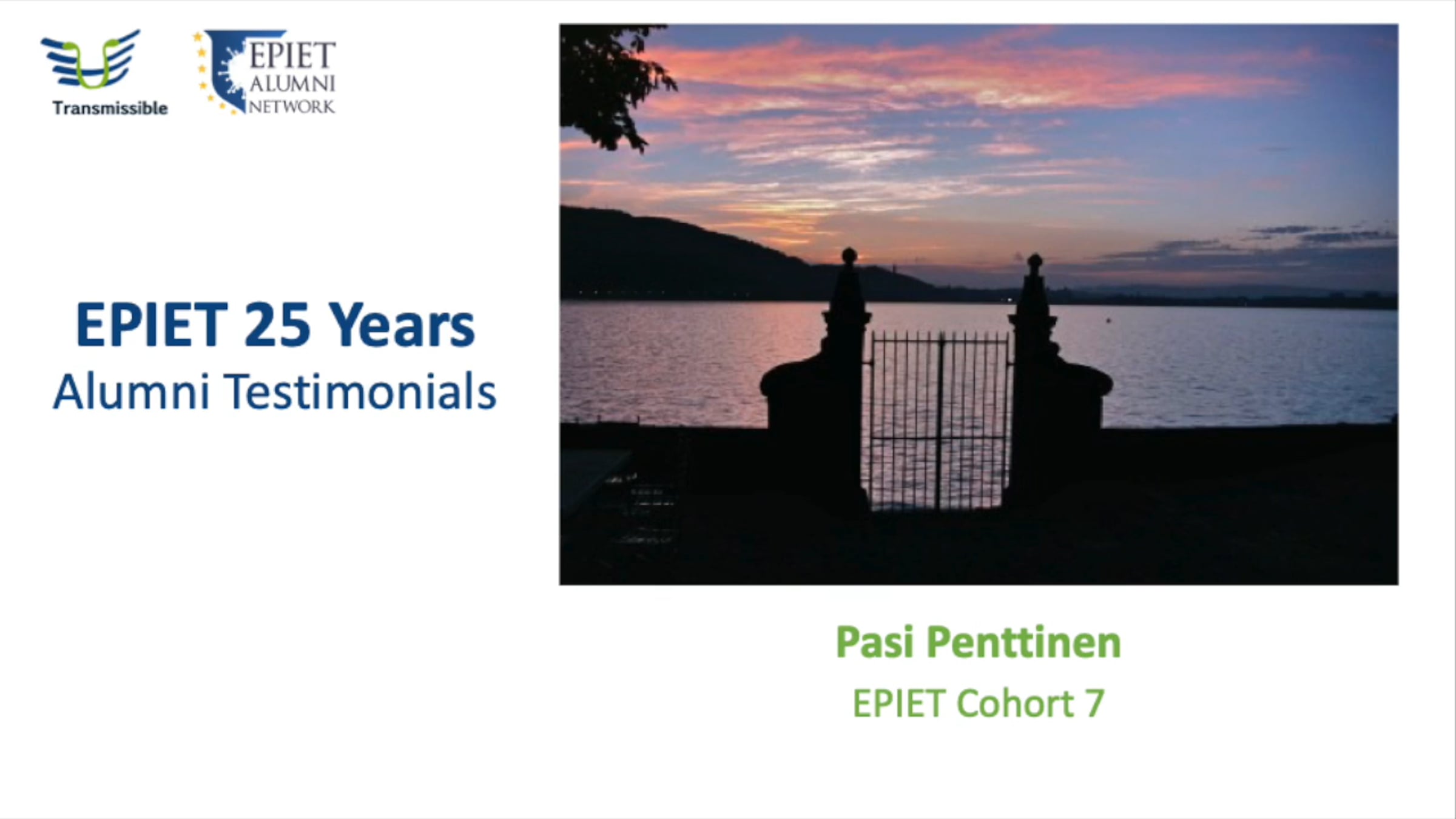 Transmissible

EPIET ALUMNI NETWORK

EPIET 25 Years
Alumni Testimonials

Pasi Penttinen
EPIET Cohort 7